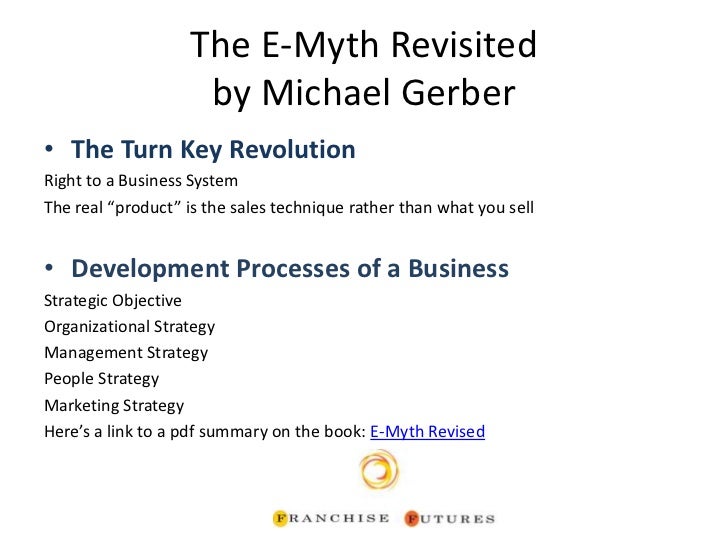 The E-Myth Revisited
by Michael Gerber

• The Turn Key Revolution

Right to a Business System

The real “product” is the sales technique rather than what you sell

• Development Processes of a Business

Strategic Objective

Organizational Strategy

Management Strategy

People Strategy

Marketing Strategy

Here’s a link to a pdf summary on the book: E-Myth Revised

FRANCHISE FUTURES